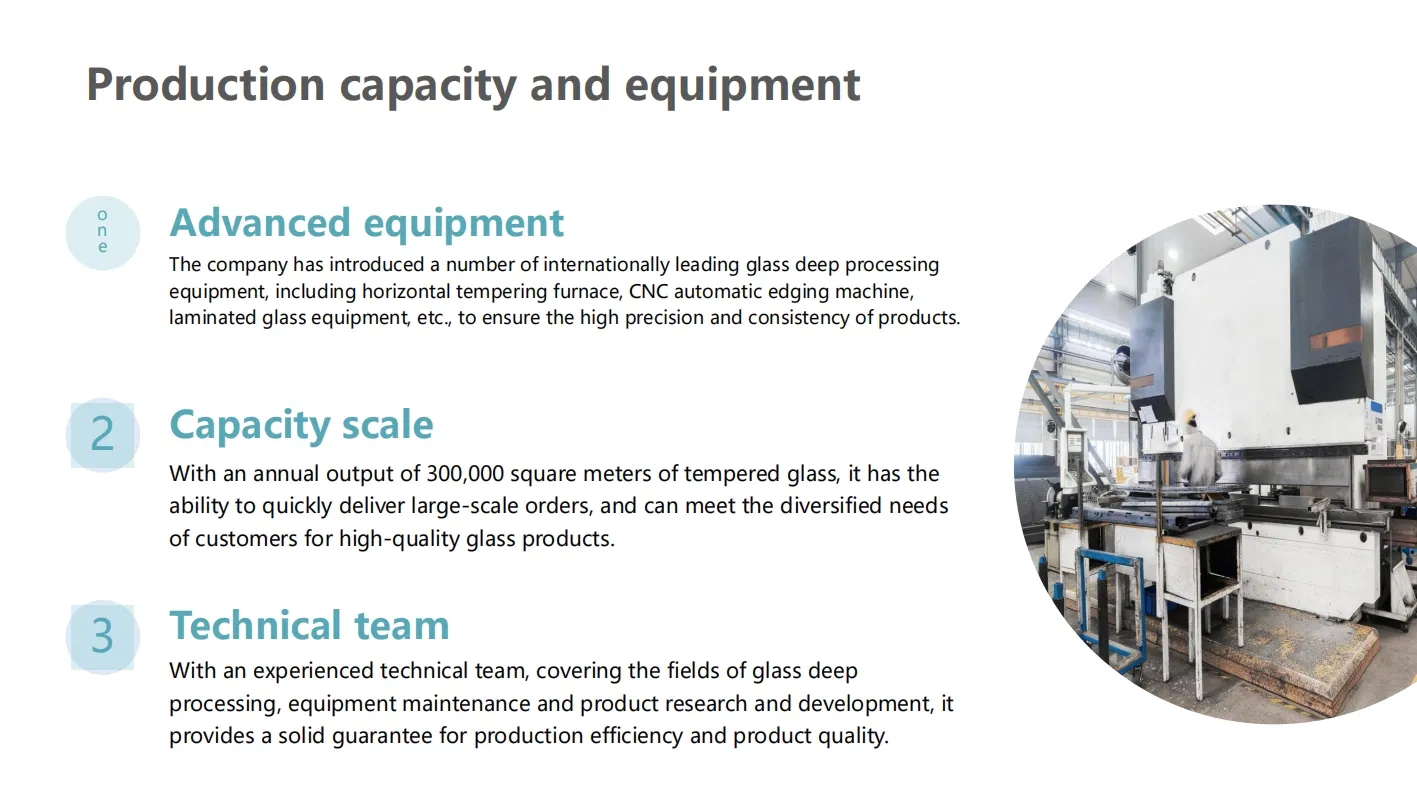 Production capacity and equipment

one

Advanced equipment

The company has introduced a number of internationally leading glass deep processing equipment, including horizontal tempering furnace, CNC automatic edging machine, laminated glass equipment, etc., to ensure the high precision and consistency of products.

2

Capacity scale

With an annual output of 300,000 square meters of tempered glass, it has the ability to quickly deliver large-scale orders, and can meet the diversified needs of customers for high-quality glass products.

3

Technical team

With an experienced technical team, covering the fields of glass deep processing, equipment maintenance and product research and development, it provides a solid guarantee for production efficiency and product quality.